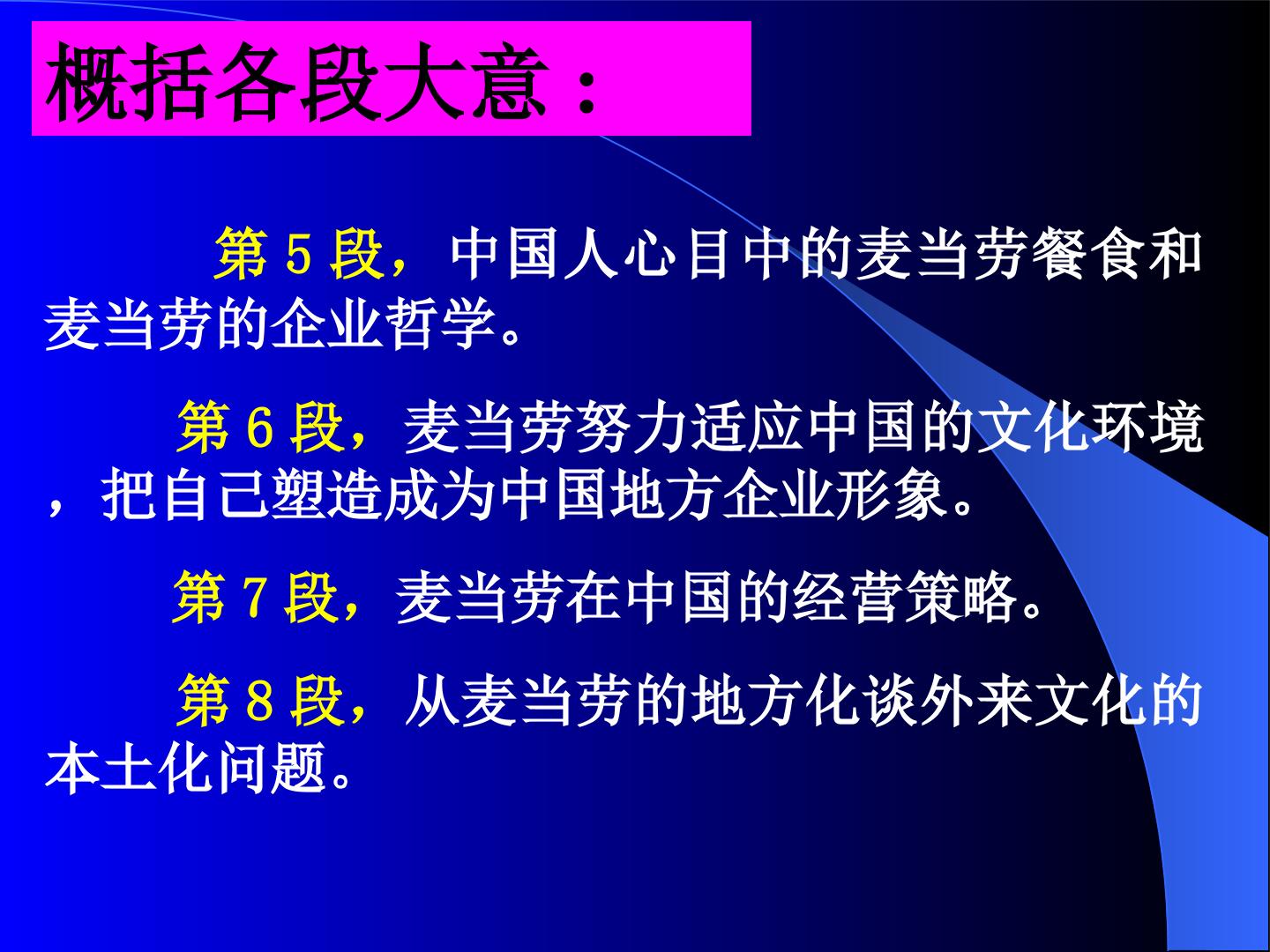 概括各段大意：

第 5 段，中国人心目中的麦当劳餐食和麦当劳的企业哲学。

第 6 段，麦当劳努力适应中国的文化环境，把自己塑造成为中国地方企业形象。

第 7 段，麦当劳在中国的经营策略。

第 8 段，从麦当劳的地方化谈外来文化的本土化问题。